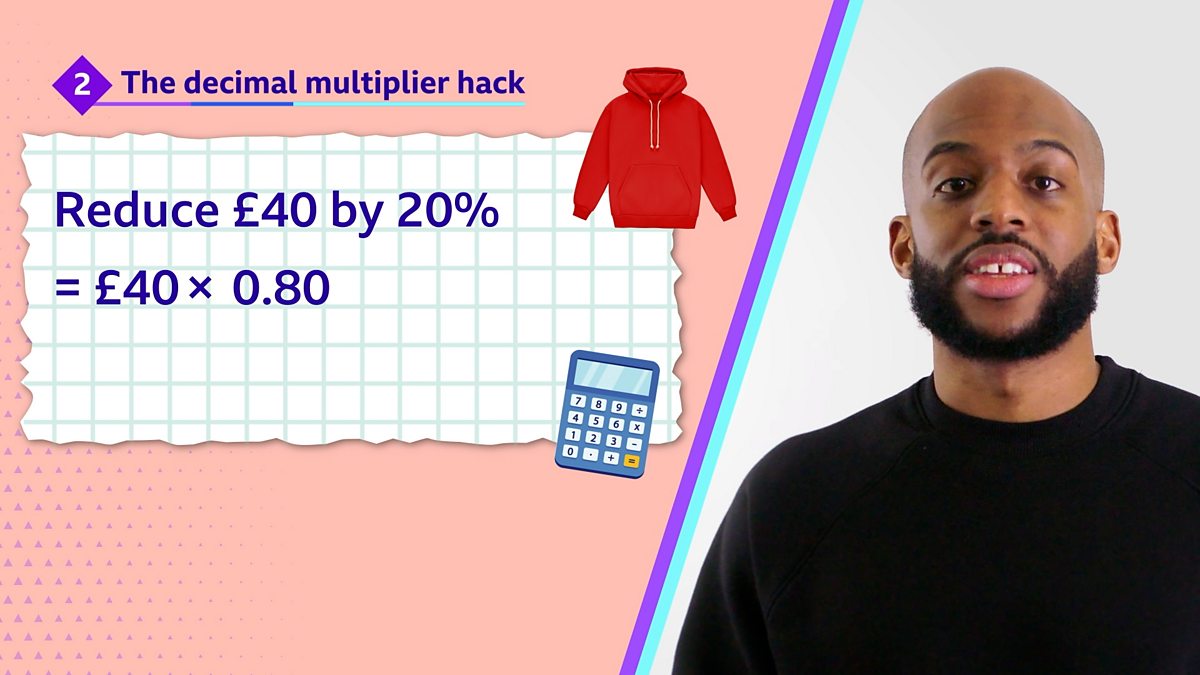 2 The decimal multiplier hack

Reduce £40 by 20%

= £40 × 0.80

7 8 9 ÷
4 5 6 x
1 2 3 -
0 . + =